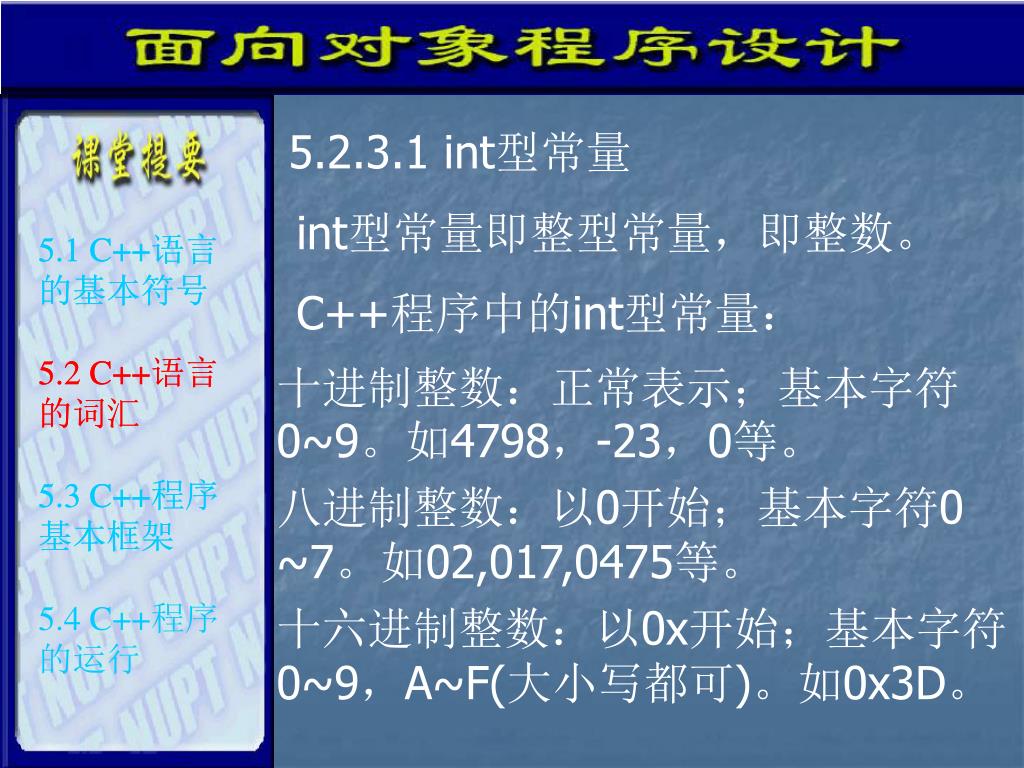 面向对象程序设计

课堂提要

5.1 C++语言的基本符号

5.2 C++语言的词汇

5.3 C++程序基本框架

5.4 C++程序的运行

5.2.3.1 int型常量

int型常量即整型常量，即整数。

C++程序中的int型常量：

十进制整数：正常表示；基本字符0~9。如4798，-23，0等。

八进制整数：以0开始；基本字符0~7。如02,017,0475等。

十六进制整数：以0x开始；基本字符0~9，A~F(大小写都可)。如0x3D。